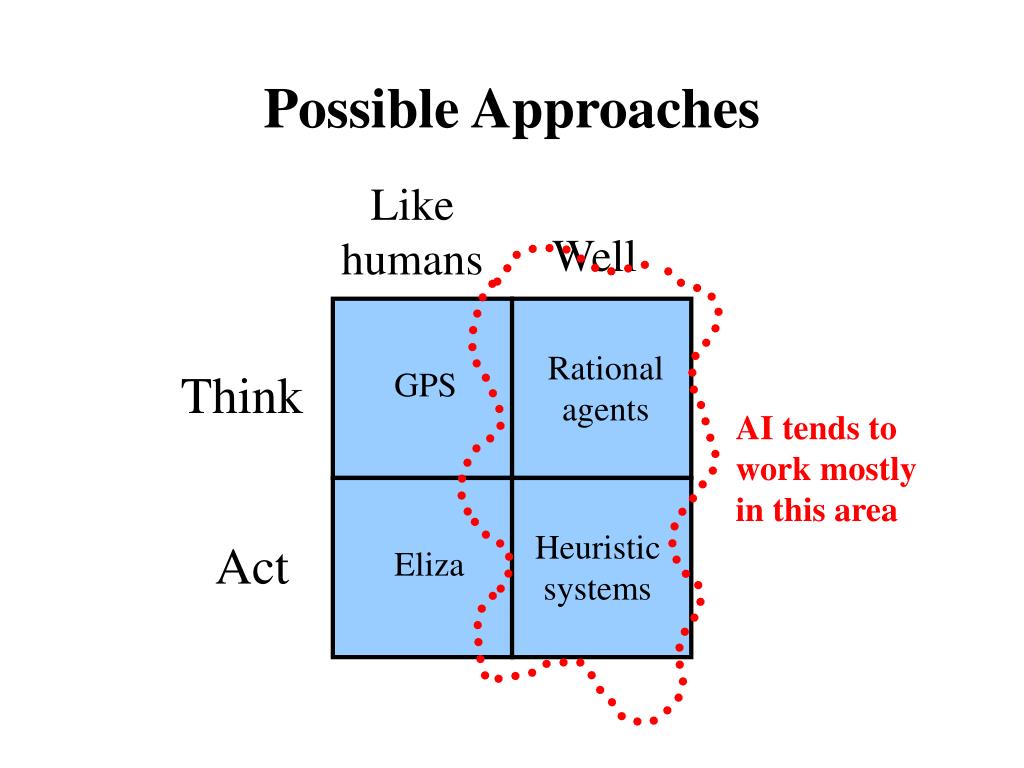 Possible Approaches

|  | Like humans | Well |
|---|---|---|
| Think | GPS | Rational agents |
| Act | Eliza | Heuristic systems |

AI tends to work mostly in this area